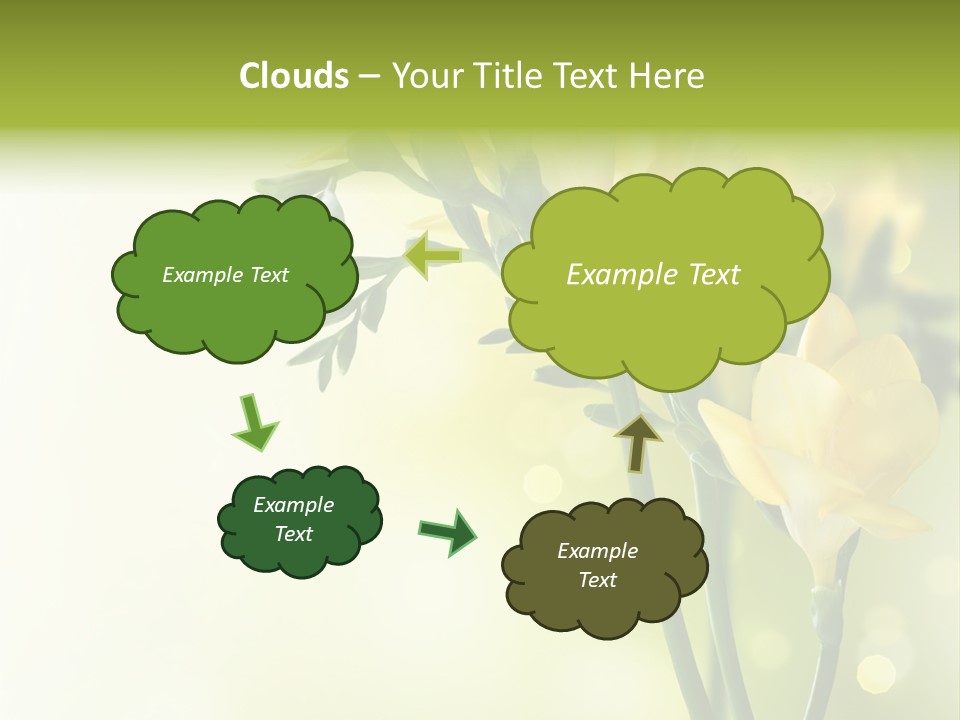 Clouds – Your Title Text Here

Example Text

Example Text

Example Text

Example Text